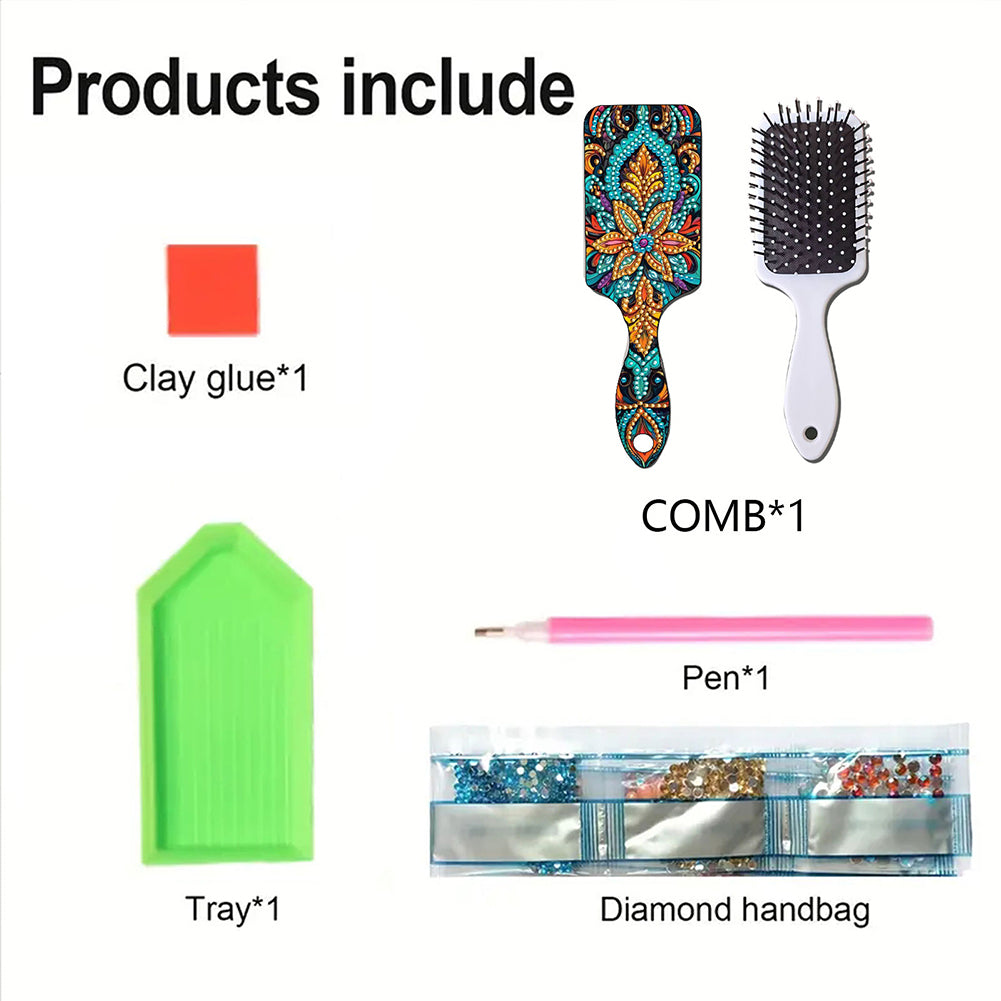 Products include

Clay glue*1

COMB*1

Pen*1

Tray*1

Diamond handbag